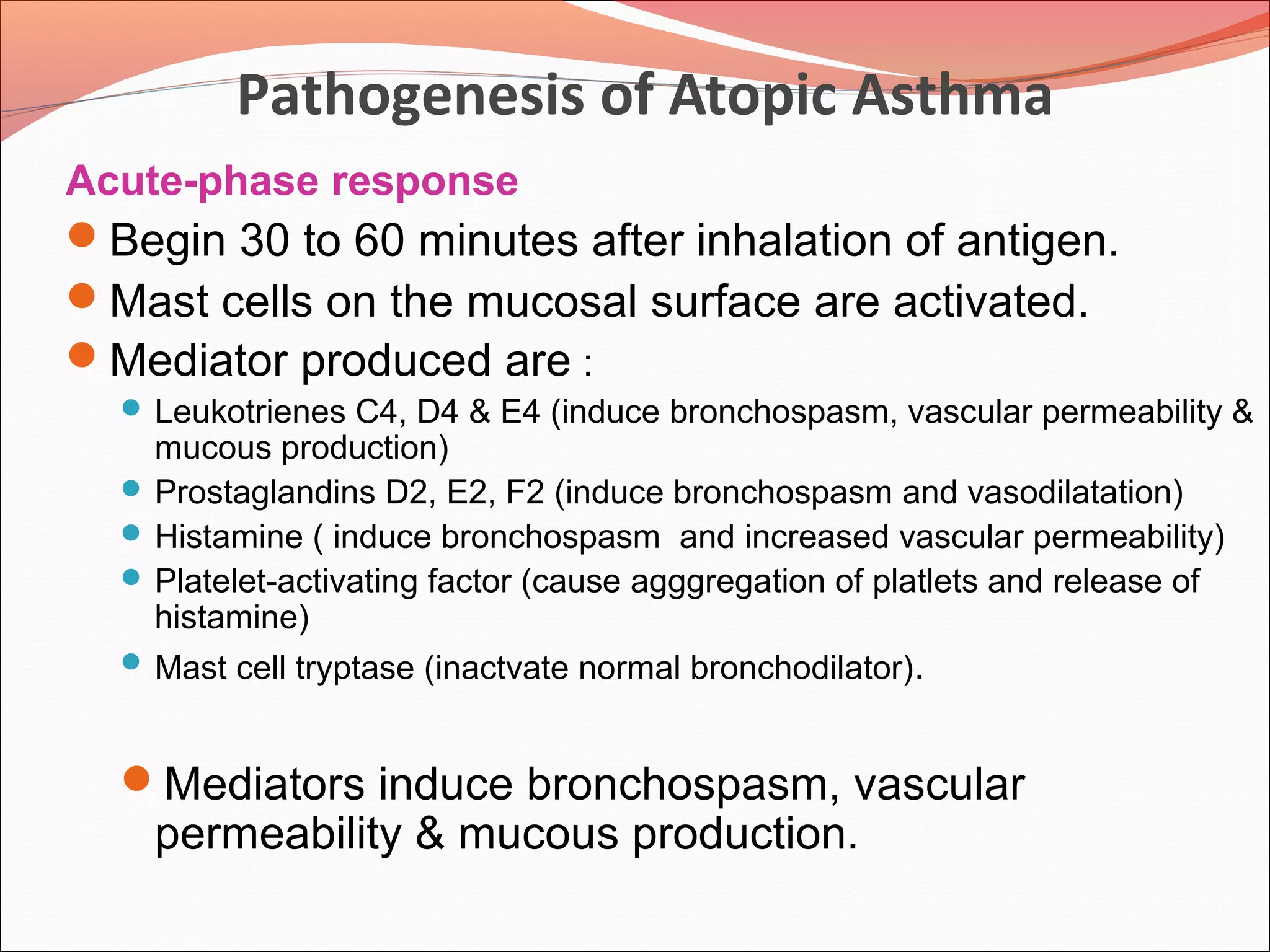 Pathogenesis of Atopic Asthma

Acute-phase response

- Begin 30 to 60 minutes after inhalation of antigen.
- Mast cells on the mucosal surface are activated.
- Mediator produced are :
  - Leukotrienes C4, D4 & E4 (induce bronchospasm, vascular permeability & mucous production)
  - Prostaglandins D2, E2, F2 (induce bronchospasm and vasodilatation)
  - Histamine ( induce bronchospasm and increased vascular permeability)
  - Platelet-activating factor (cause agggregation of platlets and release of histamine)
  - Mast cell tryptase (inactvate normal bronchodilator).

- Mediators induce bronchospasm, vascular permeability & mucous production.